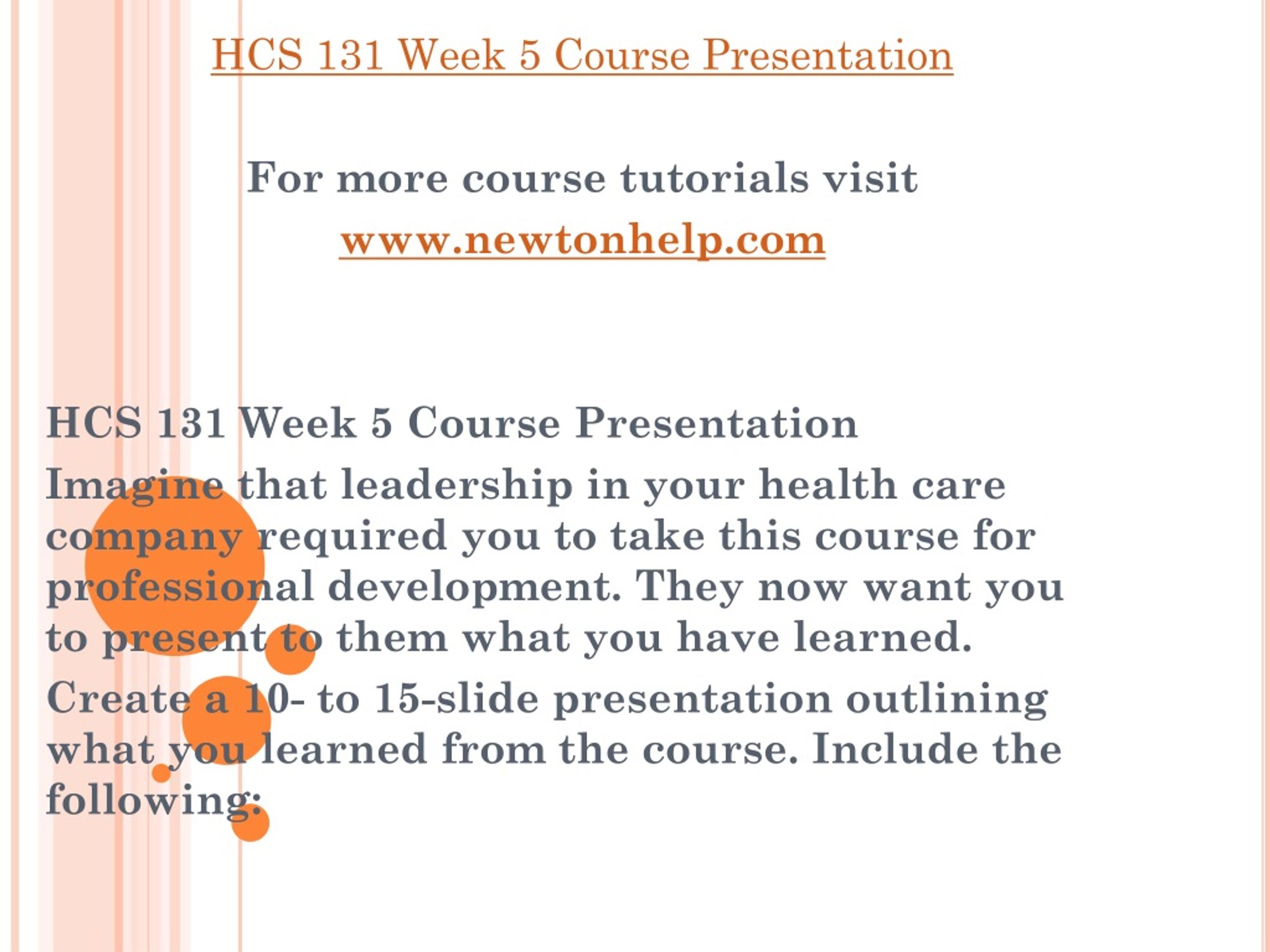 HCS 131 Week 5 Course Presentation

For more course tutorials visit
www.newtonhelp.com

HCS 131 Week 5 Course Presentation

Imagine that leadership in your health care company required you to take this course for professional development. They now want you to present to them what you have learned.

Create a 10- to 15-slide presentation outlining what you learned from the course. Include the following: